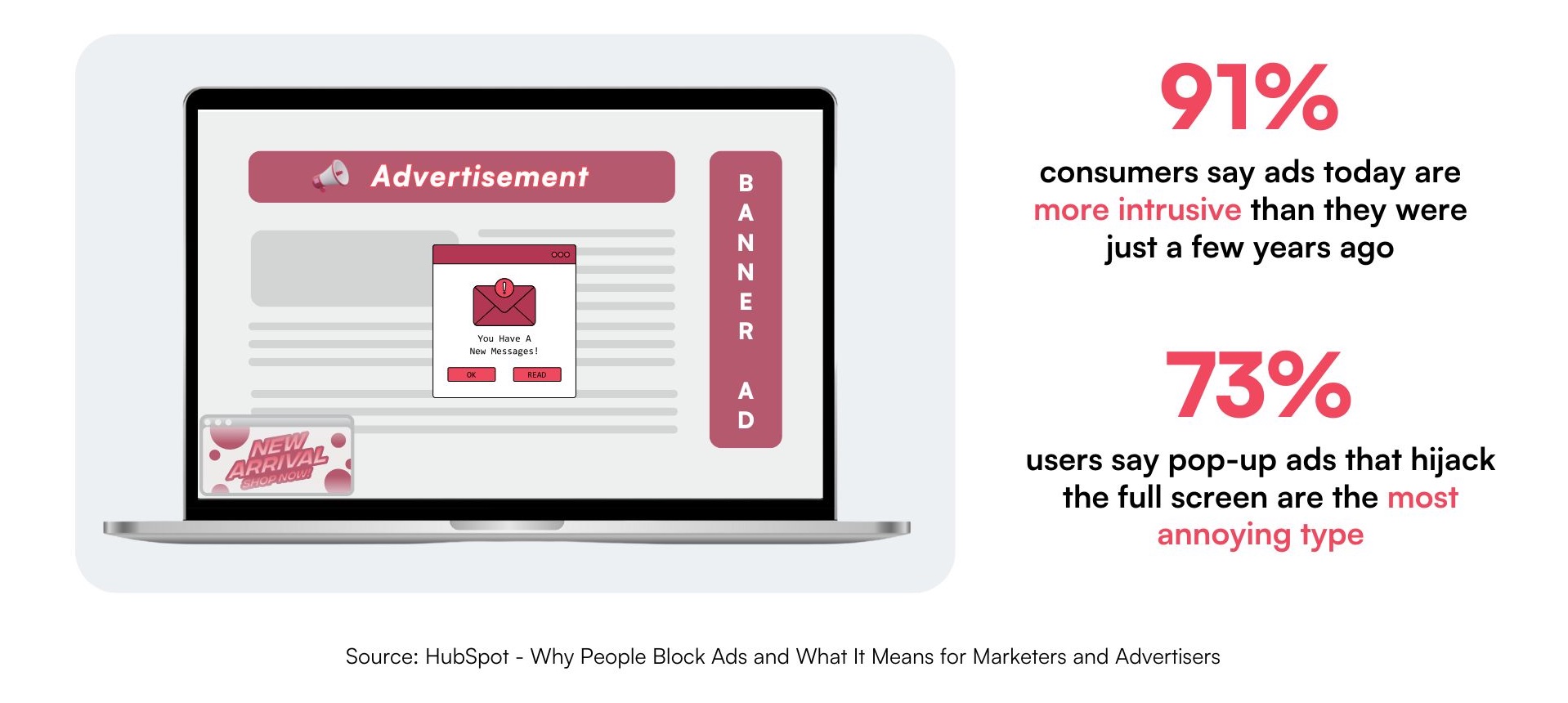 Advertisement

BANNER AD

You Have A New Messages!

OK READ

NEW ARRIVAL SHOP NOW!

91%

consumers say ads today are more intrusive than they were just a few years ago

73%

users say pop-up ads that hijack the full screen are the most annoying type

Source: HubSpot - Why People Block Ads and What It Means for Marketers and Advertisers